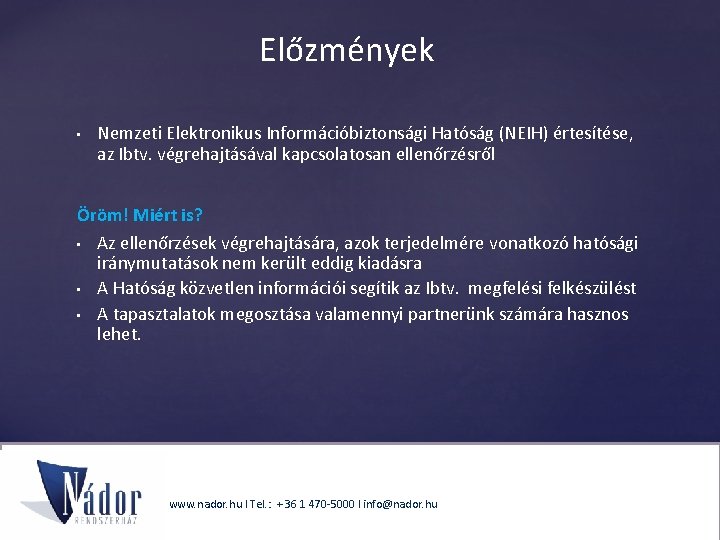 Előzmények

▪ Nemzeti Elektronikus Információbiztonsági Hatóság (NEIH) értesítése, az Ibtv. végrehajtásával kapcsolatosan ellenőrzésről

Öröm! Miért is?

▪ Az ellenőrzések végrehajtására, azok terjedelmére vonatkozó hatósági iránymutatások nem került eddig kiadásra
▪ A Hatóság közvetlen információi segítik az Ibtv. megfelési felkészülést
▪ A tapasztalatok megosztása valamennyi partnerünk számára hasznos lehet.

Nádor
RENDSZERHÁZ

www.nador.hu I Tel.: +36 1 470-5000 I info@nador.hu